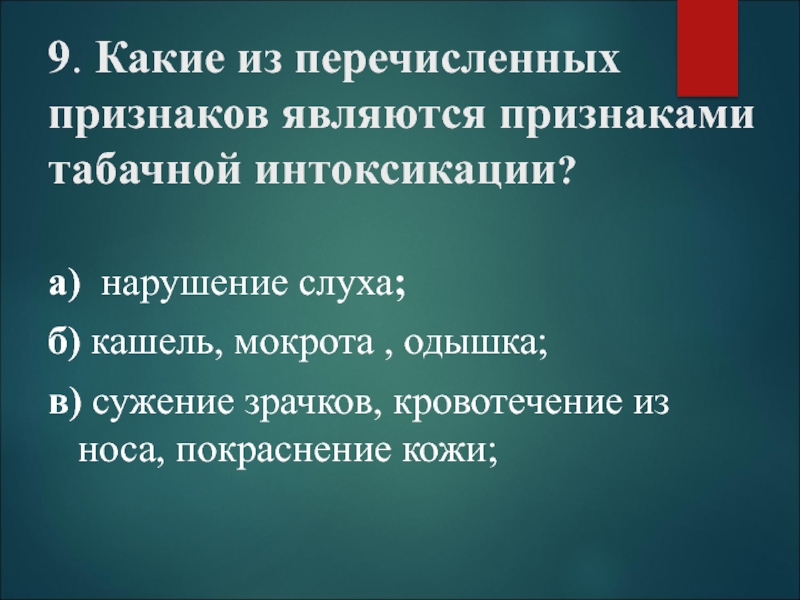 9. Какие из перечисленных признаков являются признаками табачной интоксикации?

а) нарушение слуха;

б) кашель, мокрота , одышка;

в) сужение зрачков, кровотечение из носа, покраснение кожи;